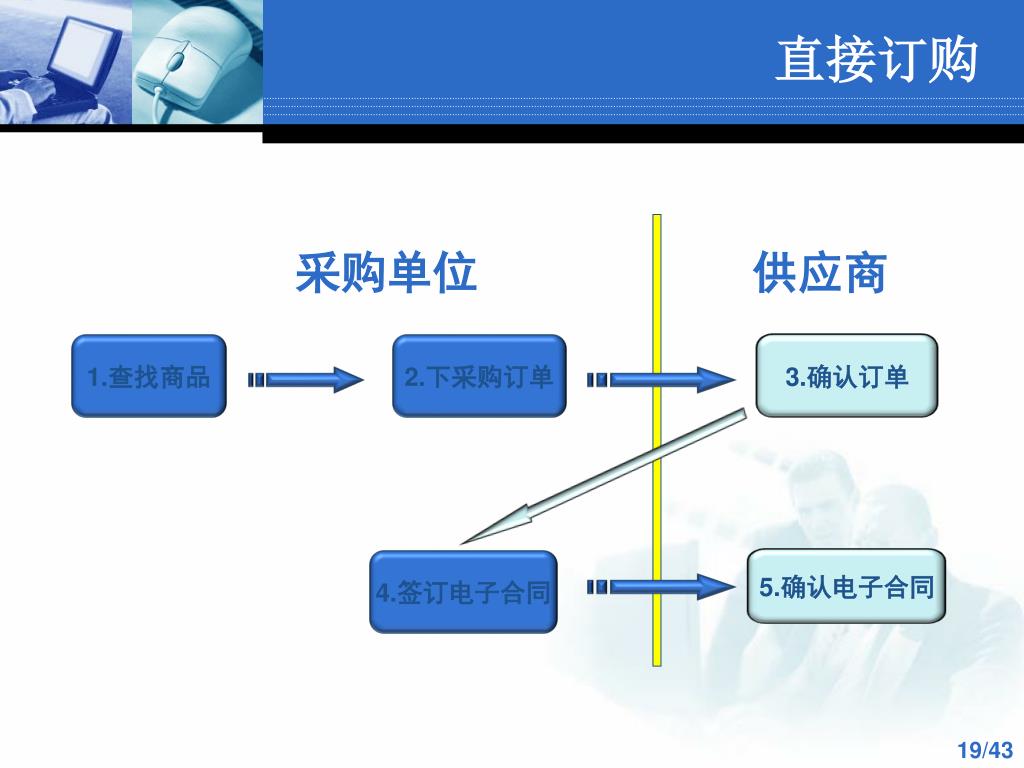 直接订购

采购单位

供应商

1.查找商品

2.下采购订单

3.确认订单

4.签订电子合同

5.确认电子合同

19/43